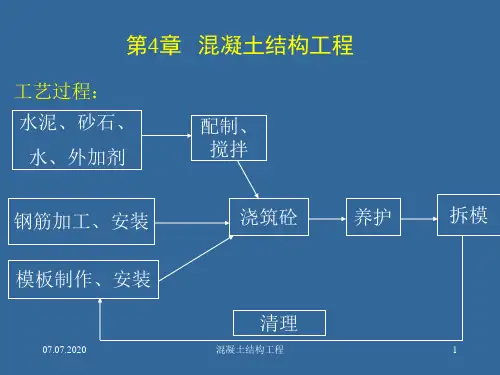 第4章 混凝土结构工程

工艺过程：

水泥、砂石、水、外加剂

配制、搅拌

钢筋加工、安装

浇筑砼

养护

拆模

模板制作、安装

清理

07.07.2020 混凝土结构工程 1